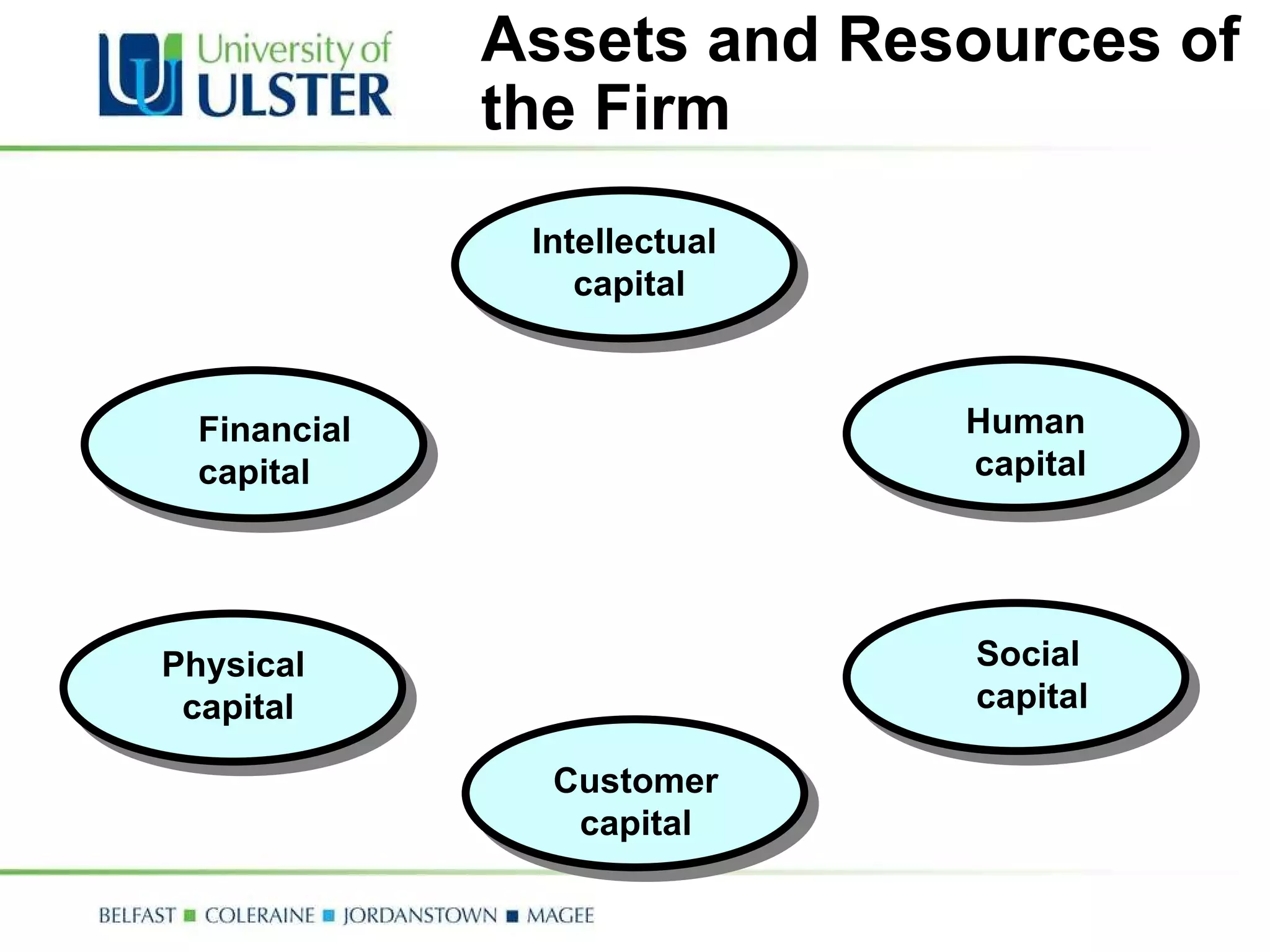 University of ULSTER

Assets and Resources of the Firm

Intellectual capital

Financial capital

Human capital

Physical capital

Social capital

Customer capital

BELFAST ■ COLERAINE ■ JORDANSTOWN ■ MAGEE